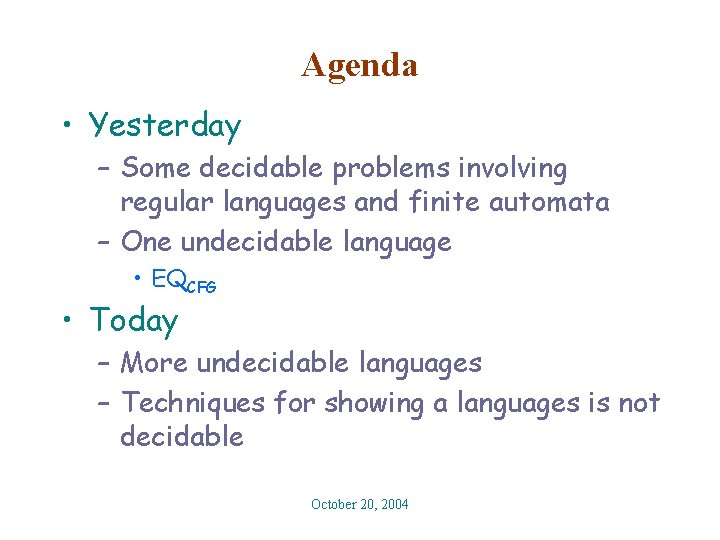 Agenda

• Yesterday
– Some decidable problems involving regular languages and finite automata
– One undecidable language
• $EQ_{CFG}$

• Today
– More undecidable languages
– Techniques for showing a languages is not decidable

October 20, 2004